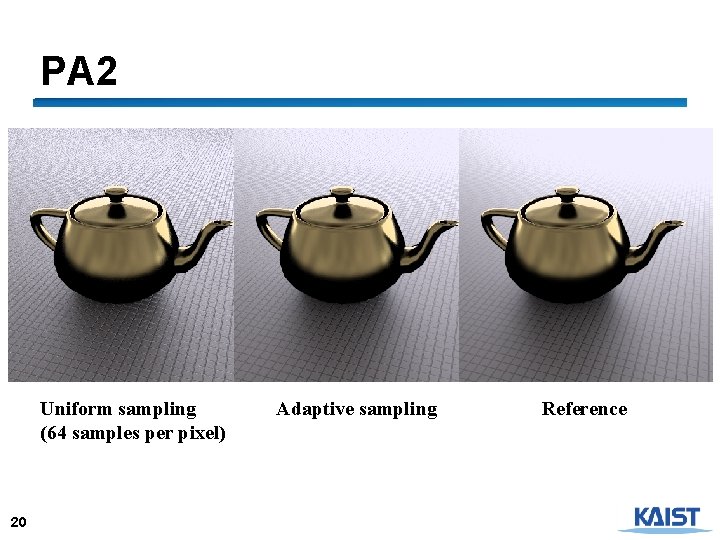 PA2

Uniform sampling
(64 samples per pixel)

Adaptive sampling

Reference

20

KAIST